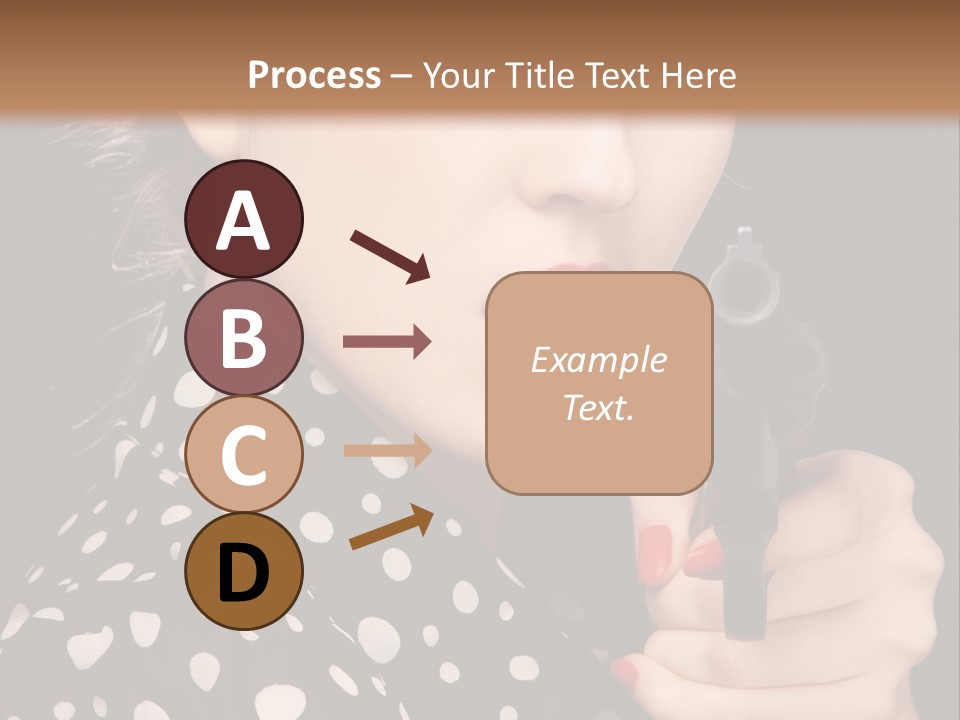 Process – Your Title Text Here

A

B

C

D

Example Text.